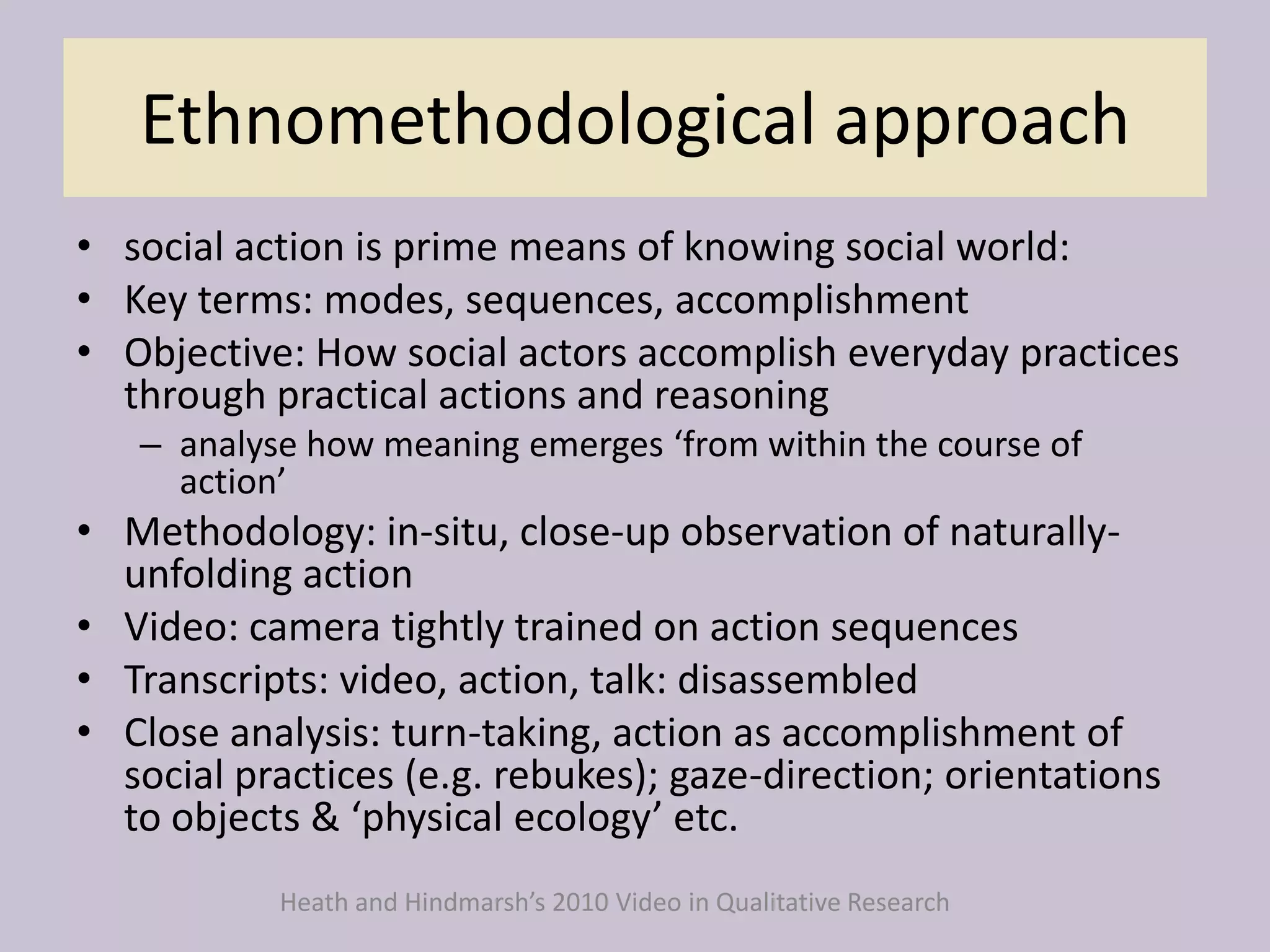 Ethnomethodological approach

• social action is prime means of knowing social world:
• Key terms: modes, sequences, accomplishment
• Objective: How social actors accomplish everyday practices through practical actions and reasoning
– analyse how meaning emerges ‘from within the course of action’
• Methodology: in-situ, close-up observation of naturally-unfolding action
• Video: camera tightly trained on action sequences
• Transcripts: video, action, talk: disassembled
• Close analysis: turn-taking, action as accomplishment of social practices (e.g. rebukes); gaze-direction; orientations to objects & ‘physical ecology’ etc.

Heath and Hindmarsh’s 2010 Video in Qualitative Research